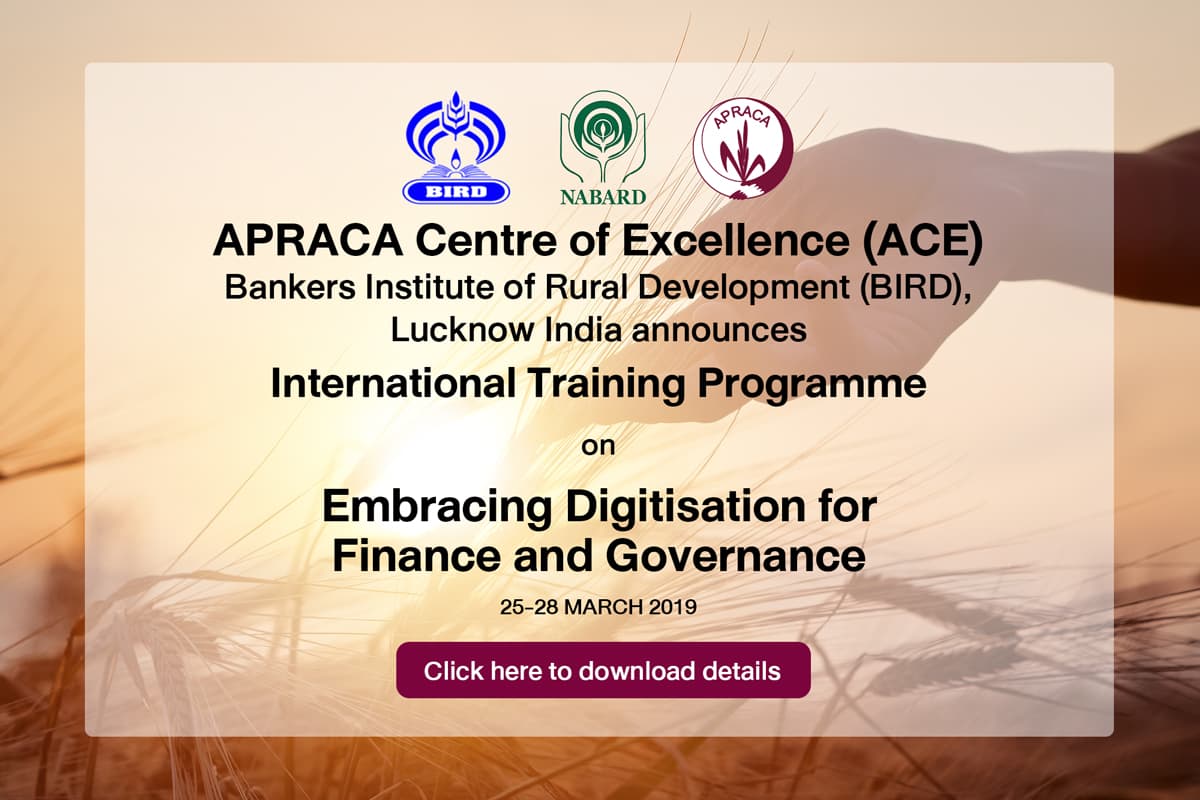 BIRD

NABARD

APRACA

APRACA Centre of Excellence (ACE)
Bankers Institute of Rural Development (BIRD), Lucknow India announces

International Training Programme

on

Embracing Digitisation for Finance and Governance

25-28 MARCH 2019

Click here to download details